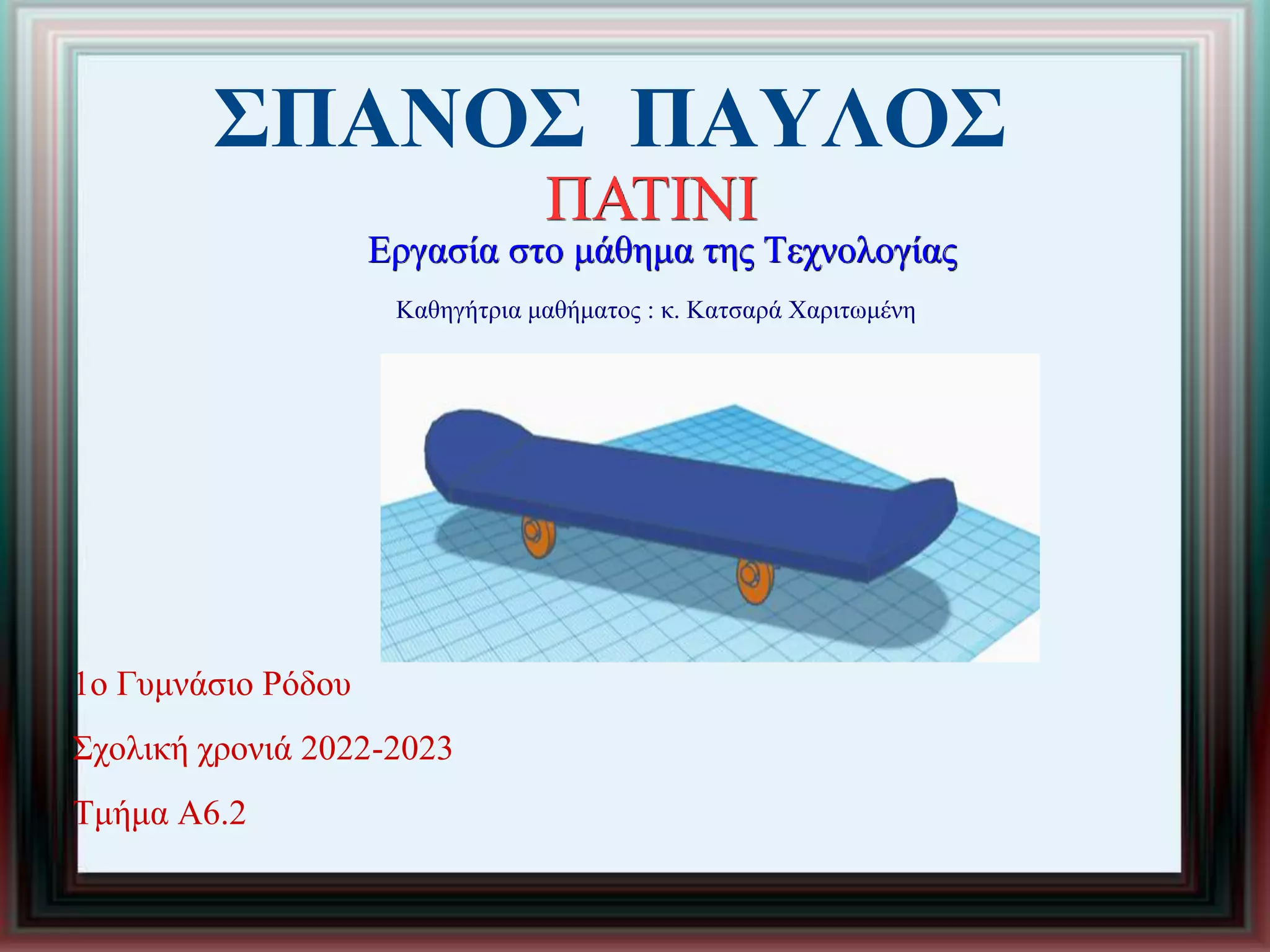 ΣΠΑΝΟΣ ΠΑΥΛΟΣ

ΠΑΤΙΝΙ

Εργασία στο μάθημα της Τεχνολογίας

Καθηγήτρια μαθήματος : κ. Κατσαρά Χαριτωμένη

1ο Γυμνάσιο Ρόδου

Σχολική χρονιά 2022-2023

Τμήμα Α6.2